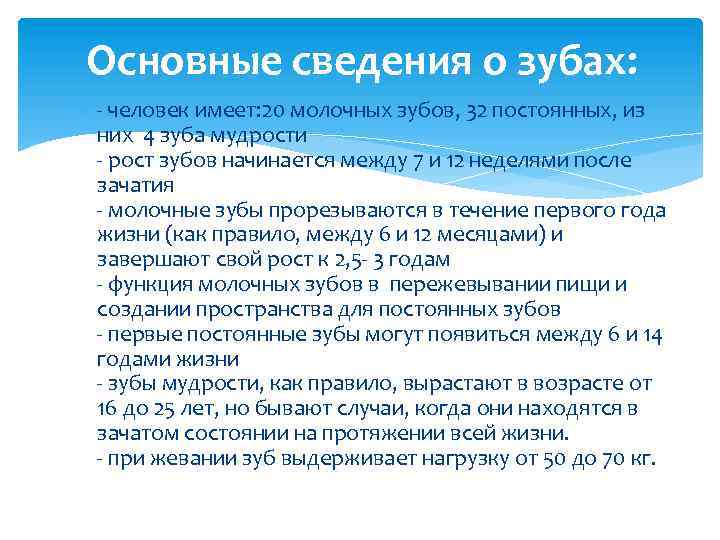 Основные сведения о зубах:

- человек имеет:20 молочных зубов, 32 постоянных, из них 4 зуба мудрости
- рост зубов начинается между 7 и 12 неделями после зачатия
- молочные зубы прорезываются в течение первого года жизни (как правило, между 6 и 12 месяцами) и завершают свой рост к 2,5- 3 годам
- функция молочных зубов в пережевывании пищи и создании пространства для постоянных зубов
- первые постоянные зубы могут появиться между 6 и 14 годами жизни
- зубы мудрости, как правило, вырастают в возрасте от 16 до 25 лет, но бывают случаи, когда они находятся в зачатом состоянии на протяжении всей жизни.
- при жевании зуб выдерживает нагрузку от 50 до 70 кг.